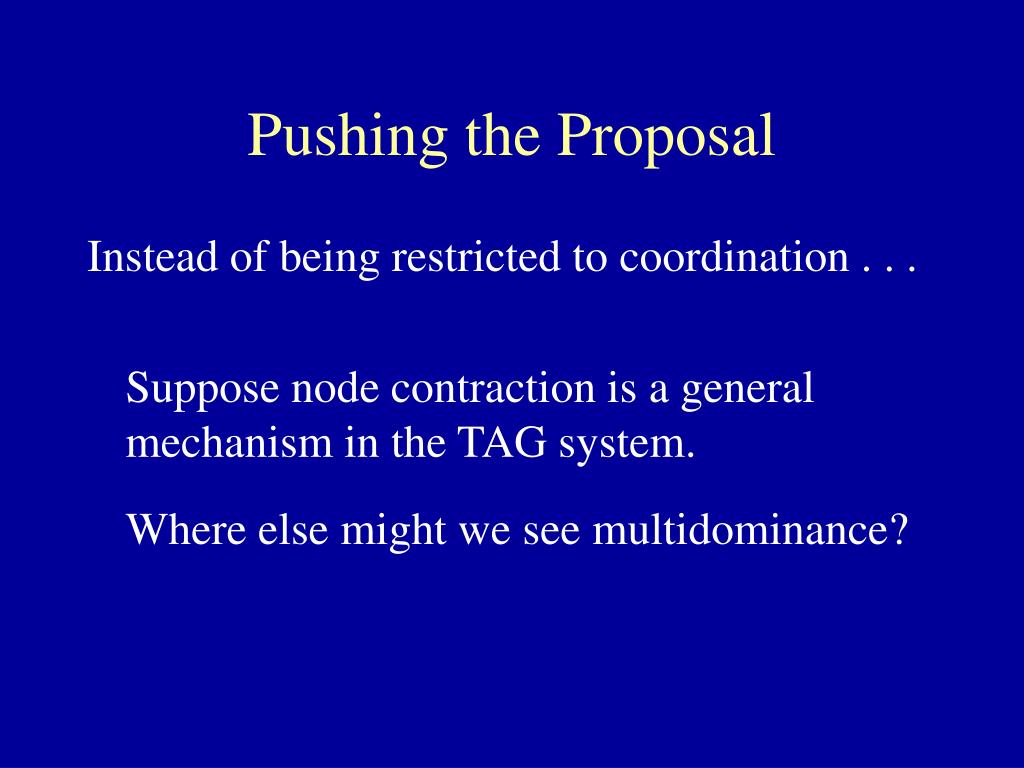 Pushing the Proposal

Instead of being restricted to coordination . . .

Suppose node contraction is a general mechanism in the TAG system.

Where else might we see multidominance?